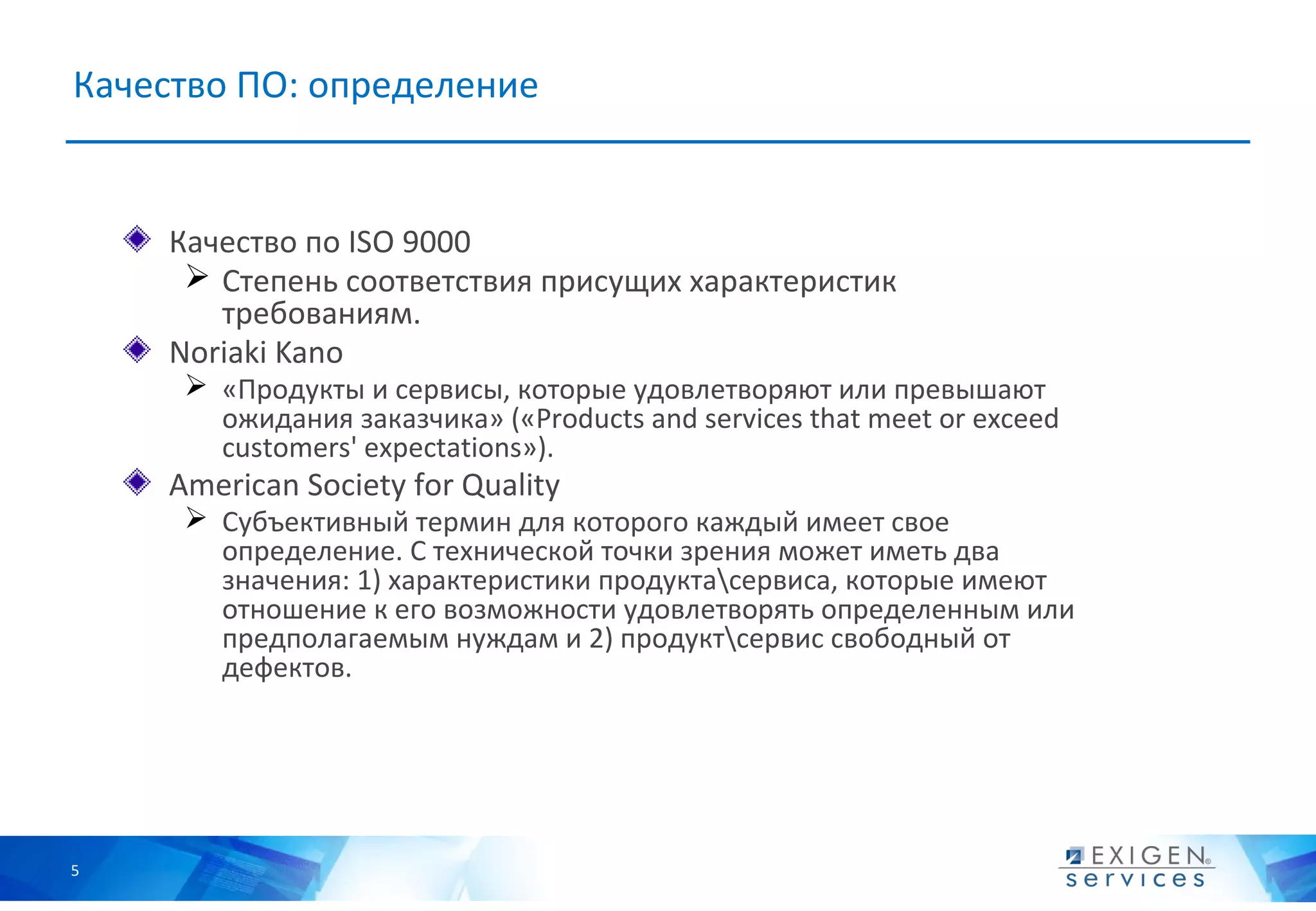 Качество ПО: определение

Качество по ISO 9000

Степень соответствия присущих характеристик требованиям.

Noriaki Kano

«Продукты и сервисы, которые удовлетворяют или превышают ожидания заказчика» («Products and services that meet or exceed customers' expectations»).

American Society for Quality

Субъективный термин для которого каждый имеет свое определение. С технической точки зрения может иметь два значения: 1) характеристики продукта\сервиса, которые имеют отношение к его возможности удовлетворять определенным или предполагаемым нуждам и 2) продукт\сервис свободный от дефектов.

5

EXIGEN® services